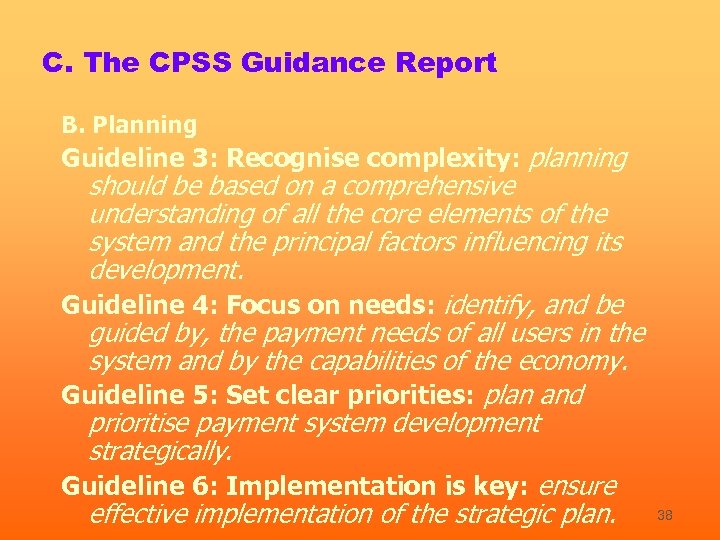 C. The CPSS Guidance Report

B. Planning

Guideline 3: Recognise complexity: planning should be based on a comprehensive understanding of all the core elements of the system and the principal factors influencing its development.

Guideline 4: Focus on needs: identify, and be guided by, the payment needs of all users in the system and by the capabilities of the economy.

Guideline 5: Set clear priorities: plan and prioritise payment system development strategically.

Guideline 6: Implementation is key: ensure effective implementation of the strategic plan.

38